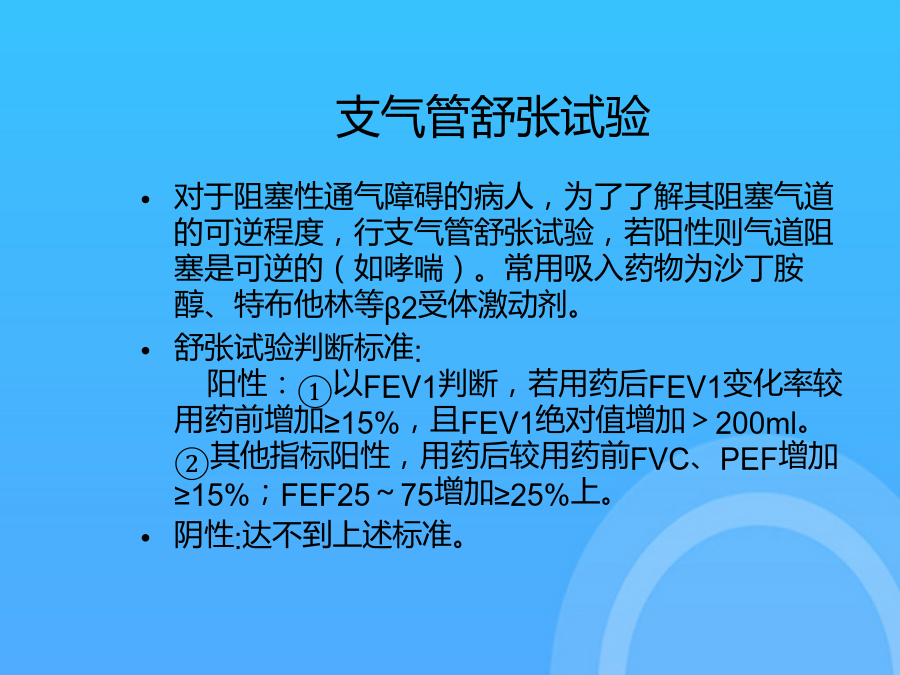 支气管舒张试验

• 对于阻塞性通气障碍的病人，为了了解其阻塞气道的可逆程度，行支气管舒张试验，若阳性则气道阻塞是可逆的（如哮喘）。常用吸入药物为沙丁胺醇、特布他林等β2受体激动剂。

• 舒张试验判断标准:
阳性：①以FEV1判断，若用药后FEV1变化率较用药前增加≥15%，且FEV1绝对值增加＞200ml。②其他指标阳性，用药后较用药前FVC、PEF增加≥15%；FEF25～75增加≥25%上。

• 阴性:达不到上述标准。